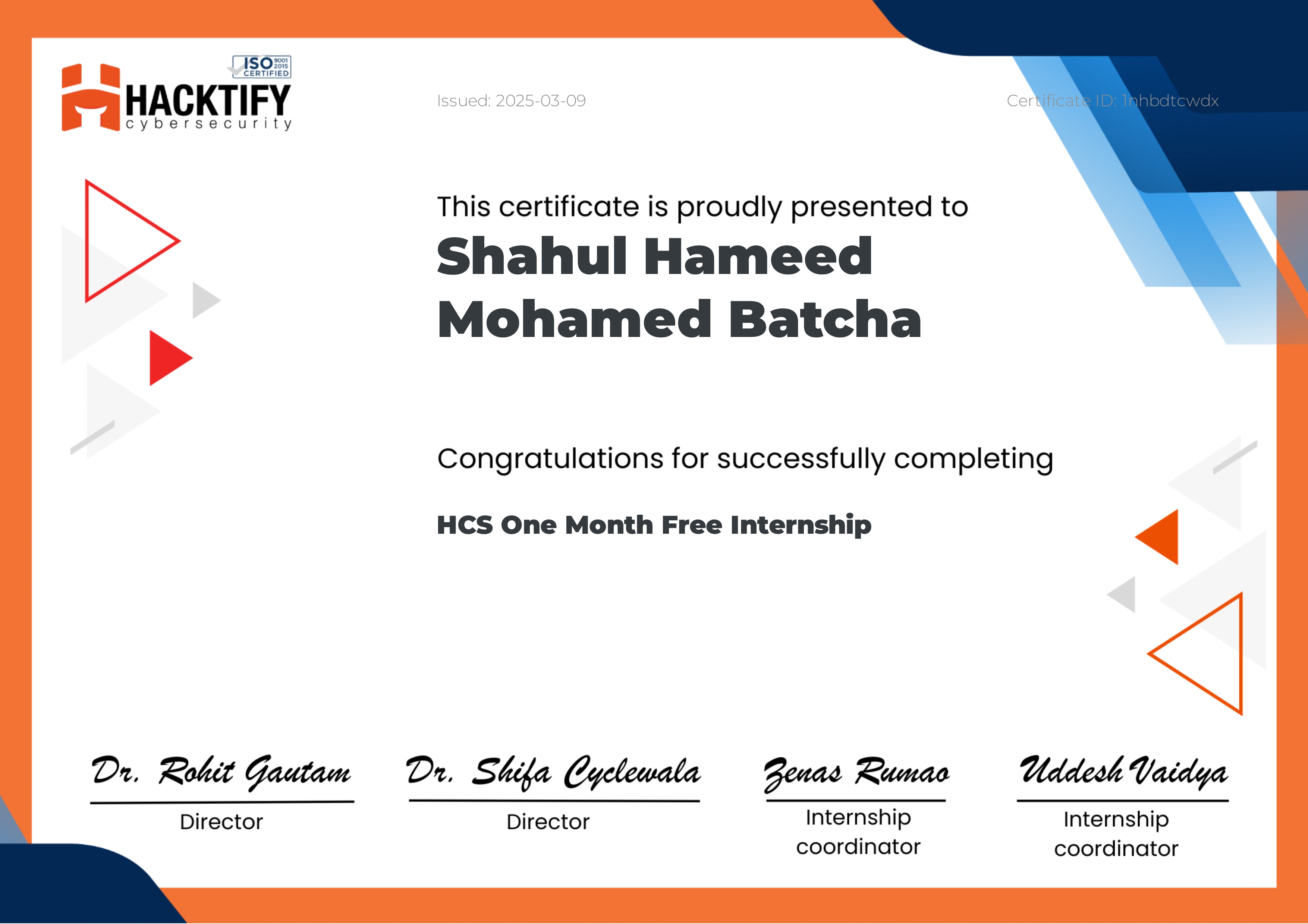 ISO 9001 2015 CERTIFIED
HACKTIFY
cybersecurity

Issued: 2025-03-09

Certificate ID: 1nhbdtcwdx

This certificate is proudly presented to

Shahul Hameed Mohamed Batcha

Congratulations for successfully completing

HCS One Month Free Internship

Dr. Rohit Gautam
Director

Dr. Shifa Cyclewala
Director

Zenas Rumao
Internship coordinator

Uddesh Vaidya
Internship coordinator